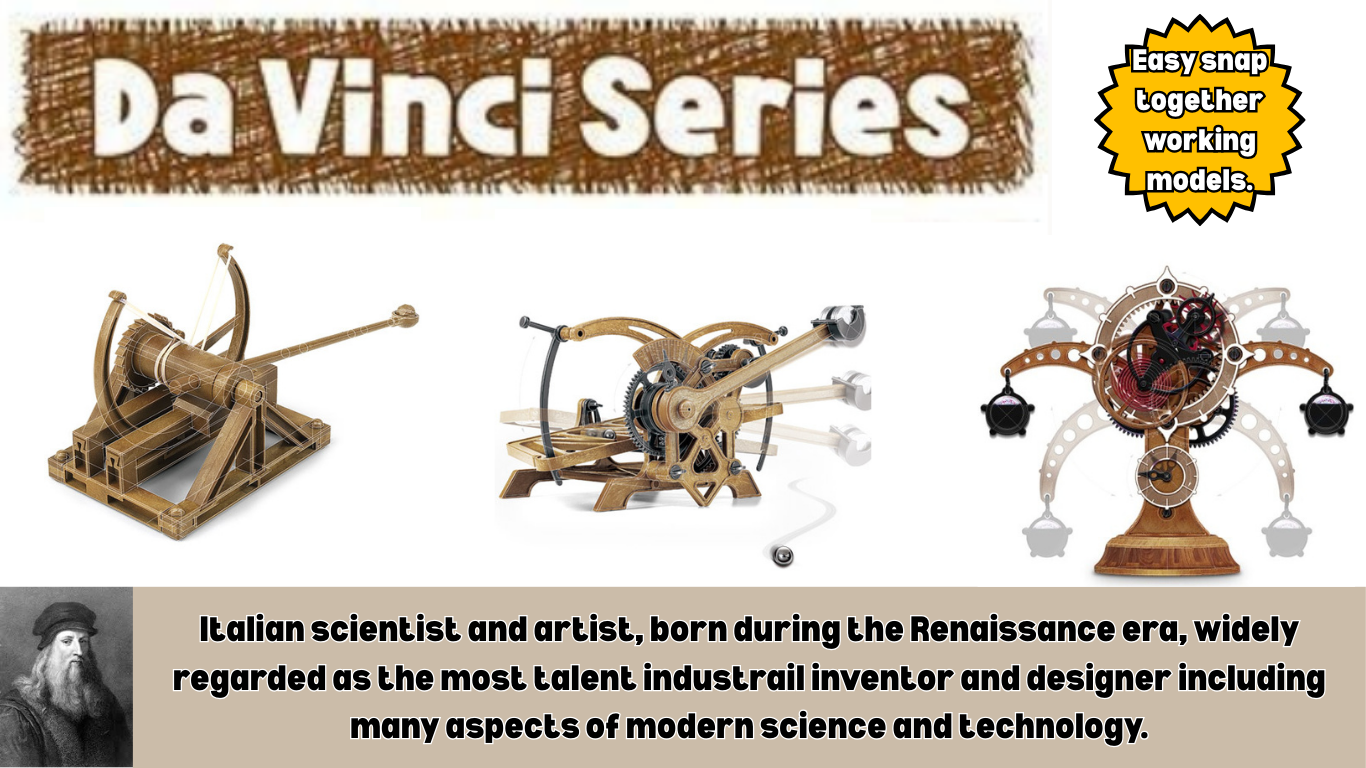 Da Vinci Series

Easy snap together working models.

Italian scientist and artist, born during the Renaissance era, widely regarded as the most talent industrail inventor and designer including many aspects of modern science and technology.